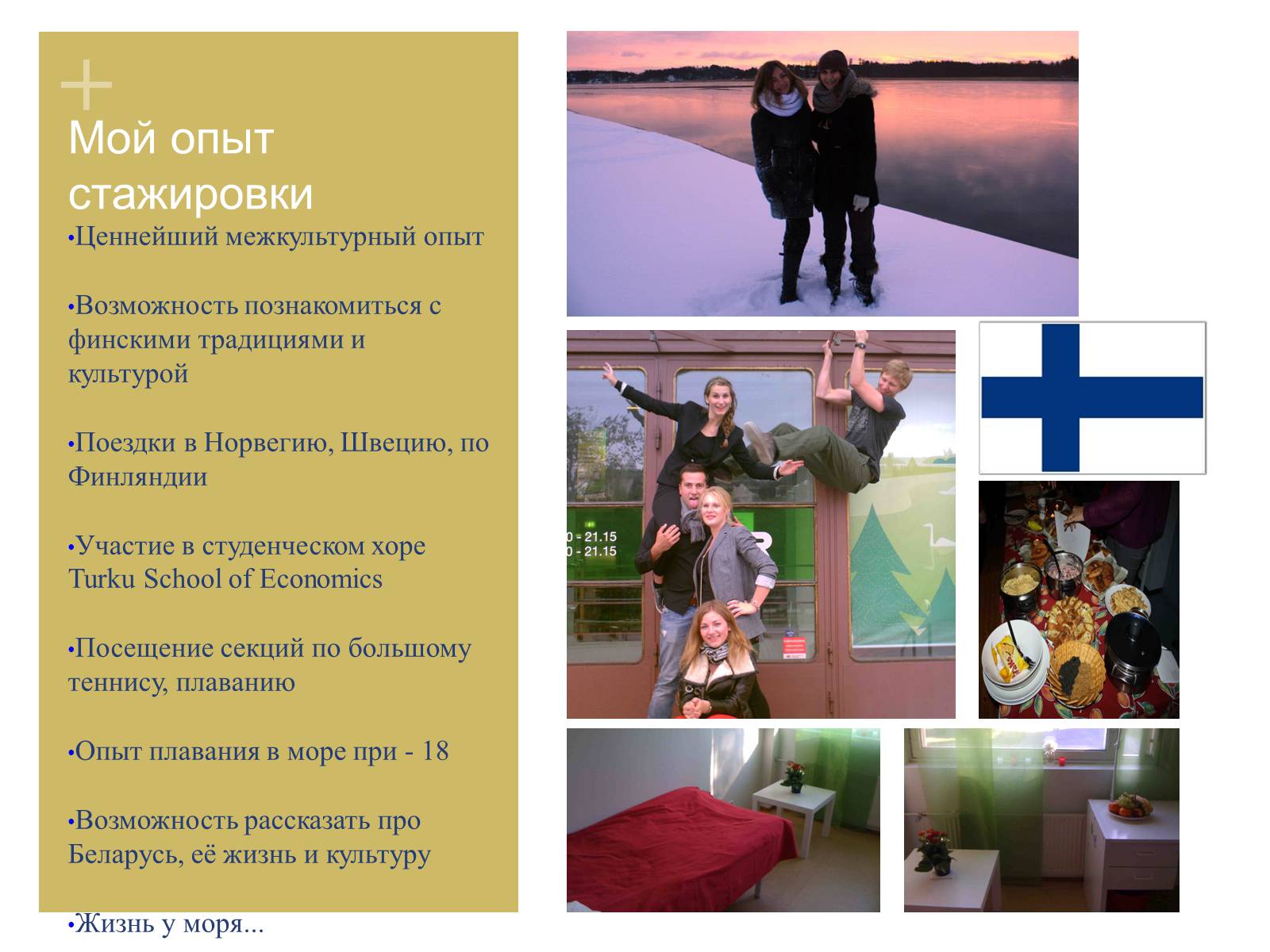 +
Мой опыт стажировки

•Ценнейший межкультурный опыт

•Возможность познакомиться с финскими традициями и культурой

•Поездки в Норвегию, Швецию, по Финляндии

•Участие в студенческом хоре Turku School of Economics

•Посещение секций по большому теннису, плаванию

•Опыт плавания в море при - 18

•Возможность рассказать про Беларусь, её жизнь и культуру

•Жизнь у моря...

0 - 21.15
0 - 21.15